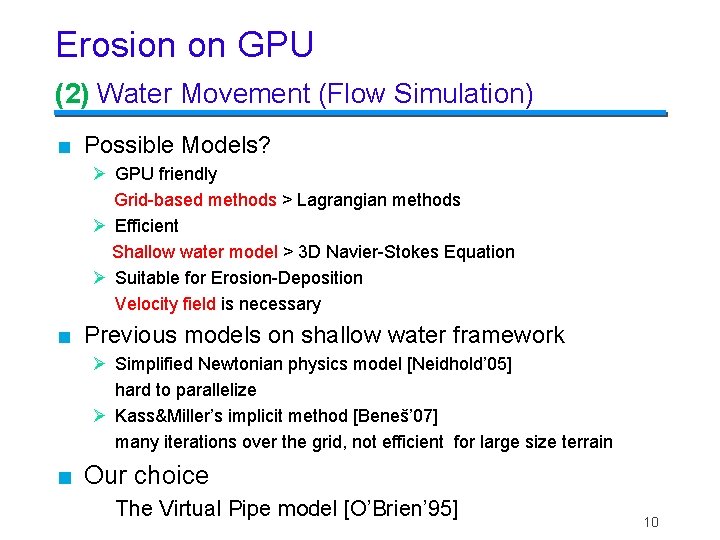 Erosion on GPU

(2) Water Movement (Flow Simulation)

■ Possible Models?

➢ GPU friendly
Grid-based methods > Lagrangian methods

➢ Efficient
Shallow water model > 3D Navier-Stokes Equation

➢ Suitable for Erosion-Deposition
Velocity field is necessary

■ Previous models on shallow water framework

➢ Simplified Newtonian physics model [Neidhold'05]
hard to parallelize

➢ Kass&Miller's implicit method [Beneš'07]
many iterations over the grid, not efficient for large size terrain

■ Our choice

The Virtual Pipe model [O'Brien'95]

10